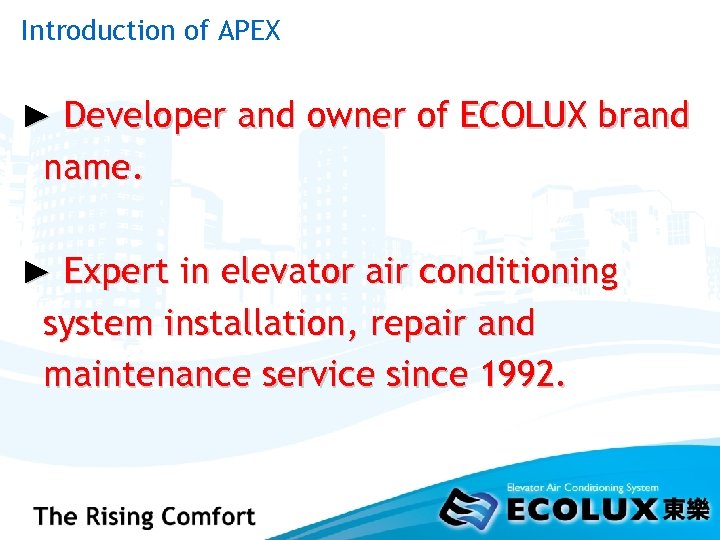 Introduction of APEX

► Developer and owner of ECOLUX brand name.

► Expert in elevator air conditioning system installation, repair and maintenance service since 1992.

The Rising Comfort

Elevator Air Conditioning System
ECOLUX 東樂